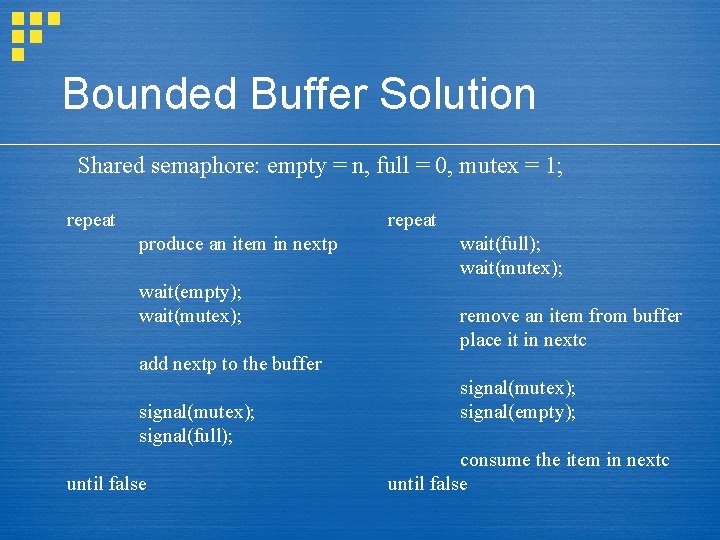 Bounded Buffer Solution

Shared semaphore: empty = n, full = 0, mutex = 1;

repeat
produce an item in nextp

wait(empty);
wait(mutex);

add nextp to the buffer

signal(mutex);
signal(full);

until false

repeat
wait(full);
wait(mutex);

remove an item from buffer
place it in nextc

signal(mutex);
signal(empty);

consume the item in nextc
until false